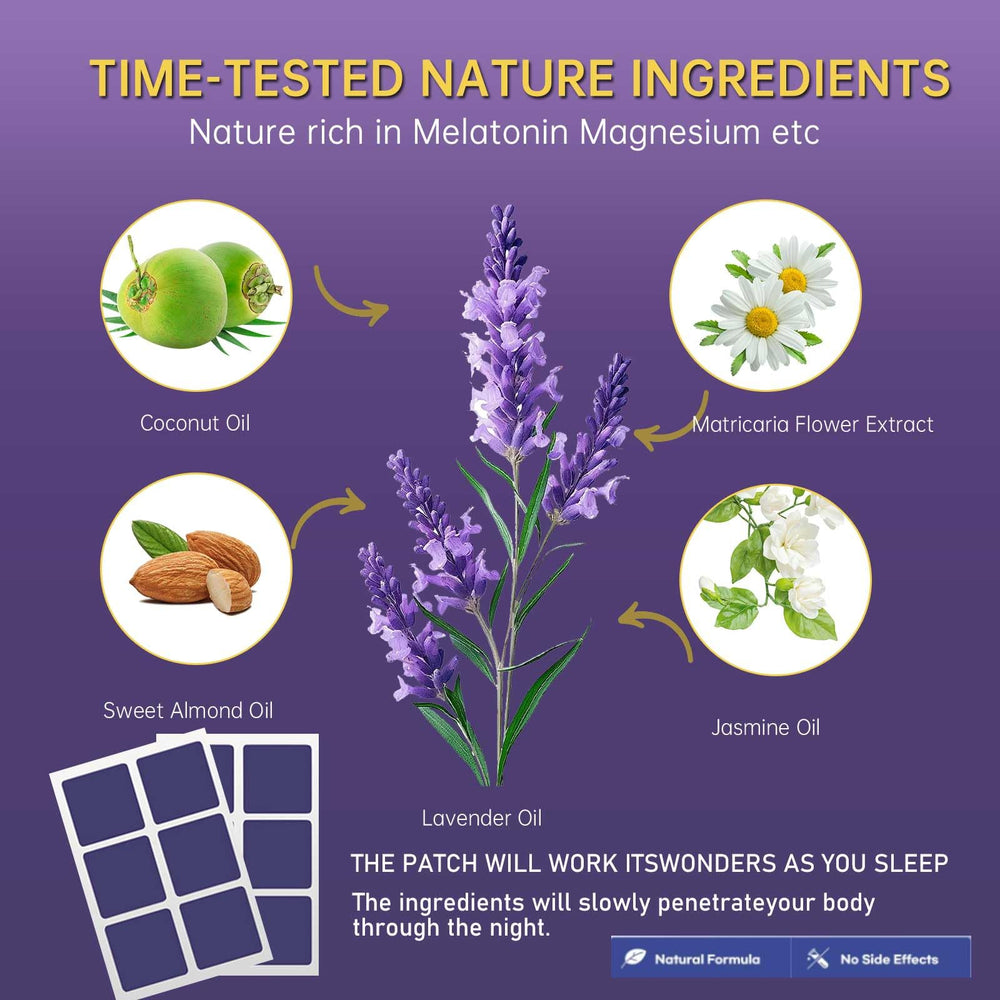 TIME-TESTED NATURE INGREDIENTS
Nature rich in Melatonin Magnesium etc

Coconut Oil

Matricaria Flower Extract

Sweet Almond Oil

Jasmine Oil

Lavender Oil

THE PATCH WILL WORK ITSWONDERS AS YOU SLEEP
The ingredients will slowly penetrateyour body through the night.

Natural Formula
No Side Effects